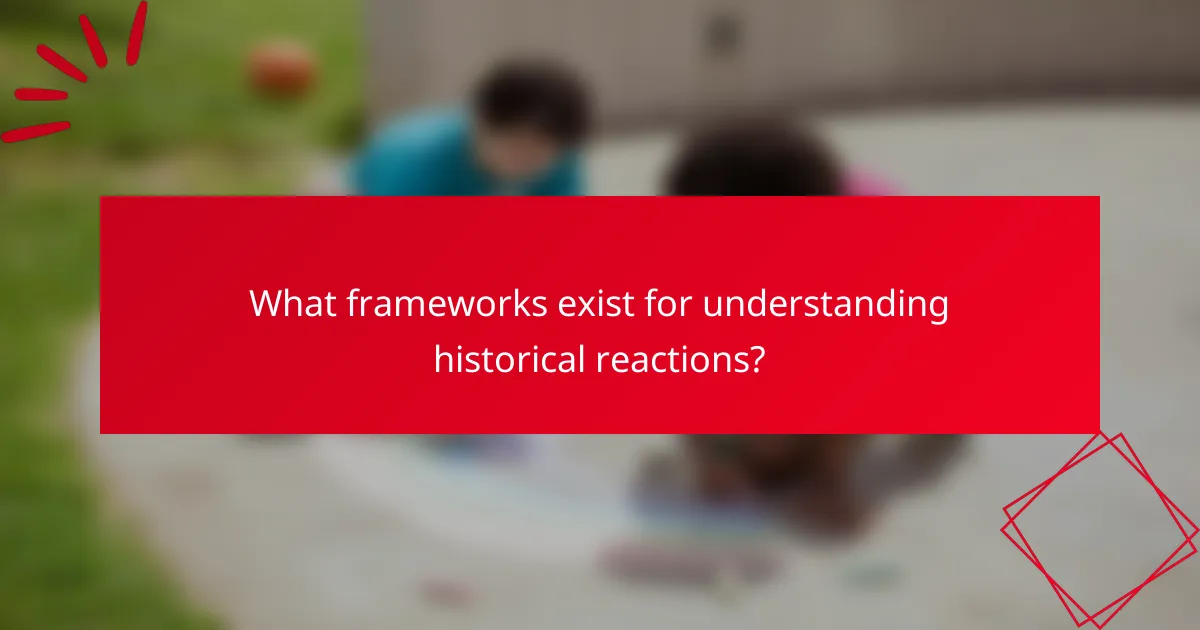 What frameworks exist for understanding historical reactions?